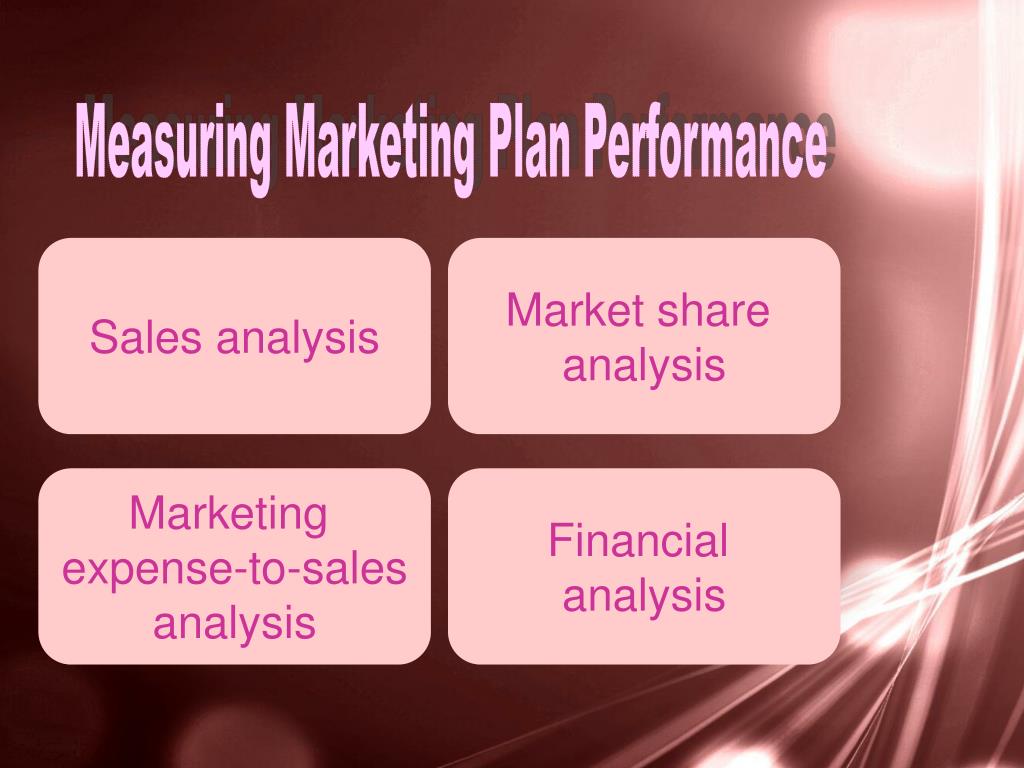 Measuring Marketing Plan Performance

Sales analysis

Market share analysis

Marketing expense-to-sales analysis

Financial analysis